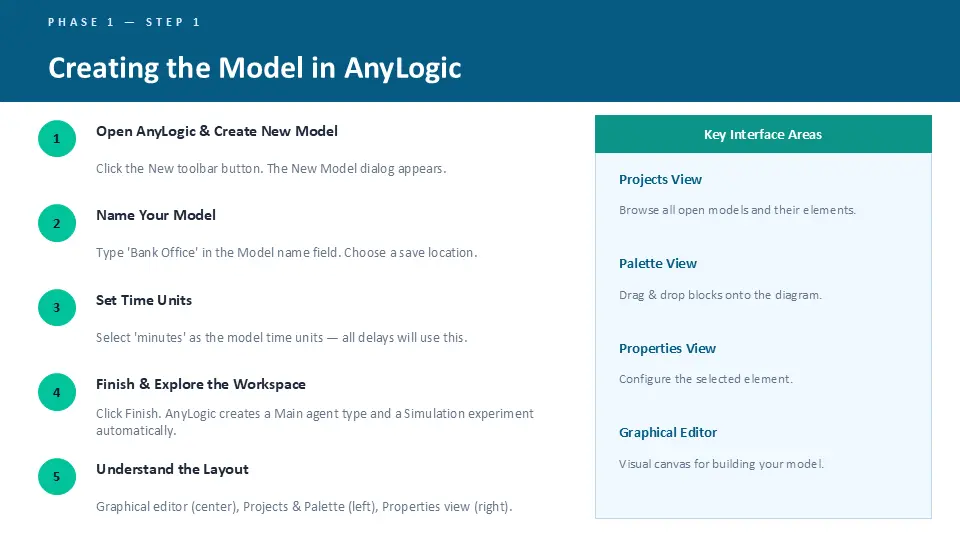 PHASE 1 — STEP 1

Creating the Model in AnyLogic

1

Open AnyLogic & Create New Model

Click the New toolbar button. The New Model dialog appears.

2

Name Your Model

Type 'Bank Office' in the Model name field. Choose a save location.

3

Set Time Units

Select 'minutes' as the model time units — all delays will use this.

4

Finish & Explore the Workspace

Click Finish. AnyLogic creates a Main agent type and a Simulation experiment automatically.

5

Understand the Layout

Graphical editor (center), Projects & Palette (left), Properties view (right).

Key Interface Areas

Projects View

Browse all open models and their elements.

Palette View

Drag & drop blocks onto the diagram.

Properties View

Configure the selected element.

Graphical Editor

Visual canvas for building your model.